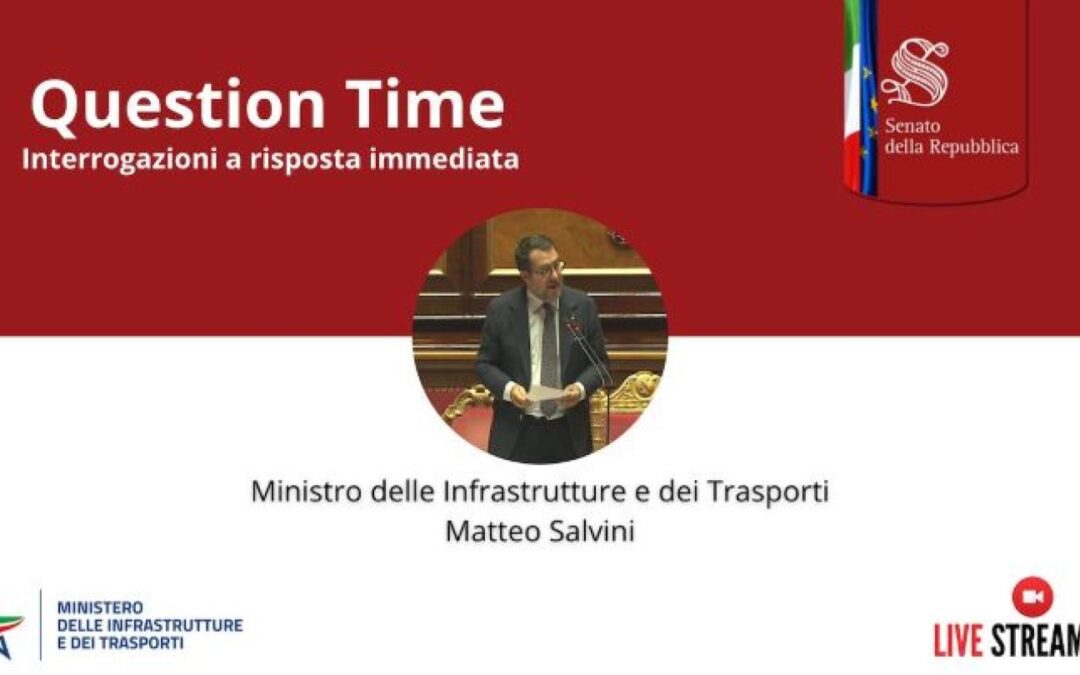 Question Time
Interrogazioni a risposta immediata

Senato della Repubblica

Ministro delle Infrastrutture e dei Trasporti
Matteo Salvini

MINISTERO
DELLE INFRASTRUTTURE
E DEI TRASPORTI

LIVE STREAM